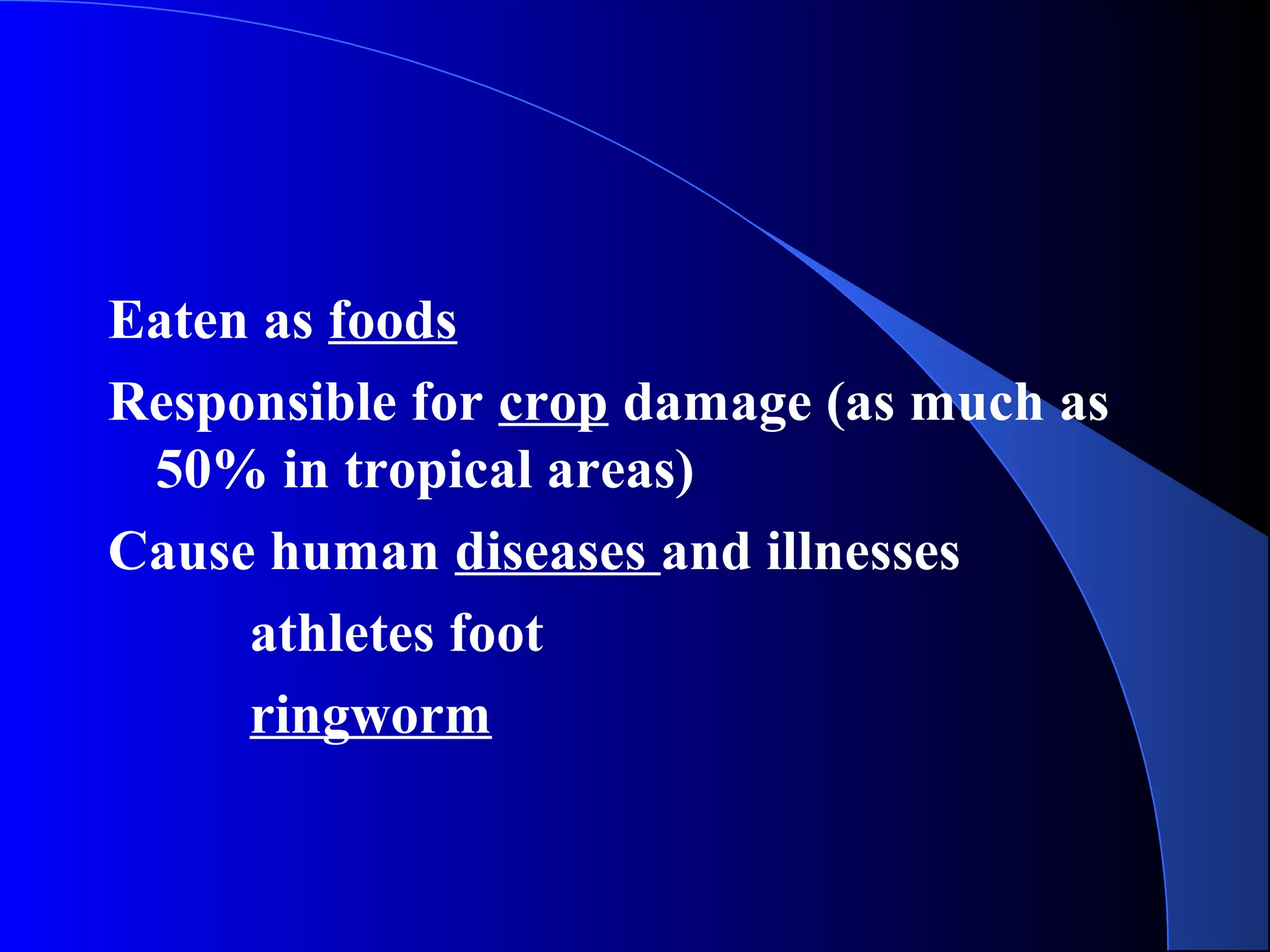 Eaten as foods

Responsible for crop damage (as much as 50% in tropical areas)

Cause human diseases and illnesses

athletes foot

ringworm